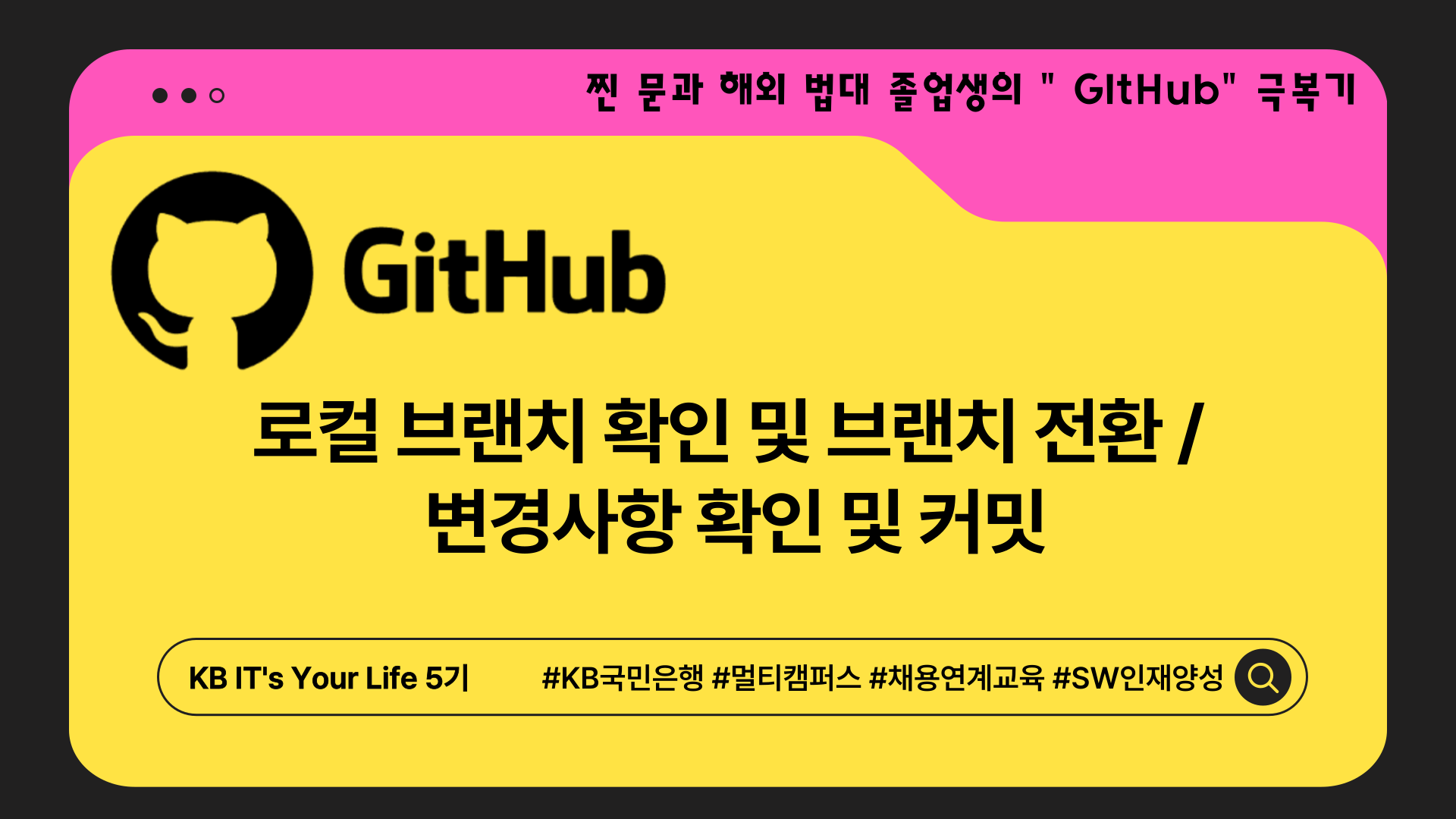 찐 문과 해외 법대 졸업생의 " GItHub" 극복기

GitHub

로컬 브랜치 확인 및 브랜치 전환 /
변경사항 확인 및 커밋

KB IT's Your Life 5기 #KB국민은행 #멀티캠퍼스 #채용연계교육 #SW인재양성